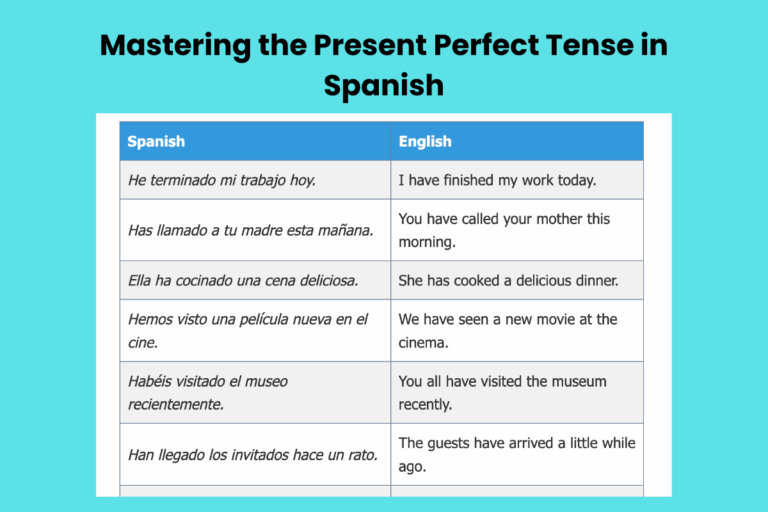 Mastering the Present Perfect Tense in Spanish

| Spanish | English |
|---|---|
| He terminado mi trabajo hoy. | I have finished my work today. |
| Has llamado a tu madre esta mañana. | You have called your mother this morning. |
| Ella ha cocinado una cena deliciosa. | She has cooked a delicious dinner. |
| Hemos visto una película nueva en el cine. | We have seen a new movie at the cinema. |
| Habéis visitado el museo recientemente. | You all have visited the museum recently. |
| Han llegado los invitados hace un rato. | The guests have arrived a little while ago. |